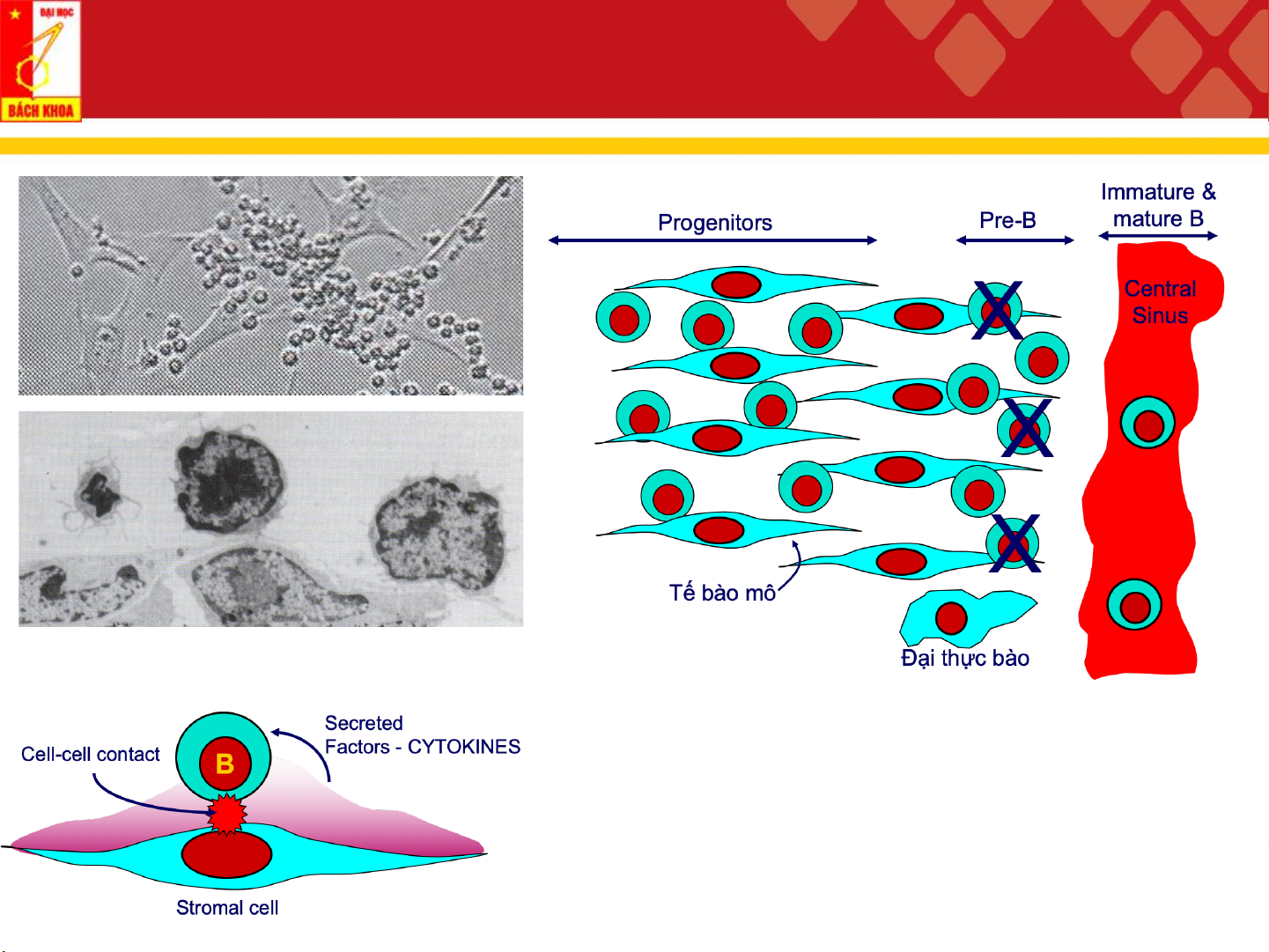 ĐẠI HỌC
BÁCH KHOA

Progenitors

Pre-B

Immature & mature B

Central Sinus

X

X

X

Tế bào mô

Đại thực bào

Cell-cell contact

B

Secreted Factors - CYTOKINES

Stromal cell